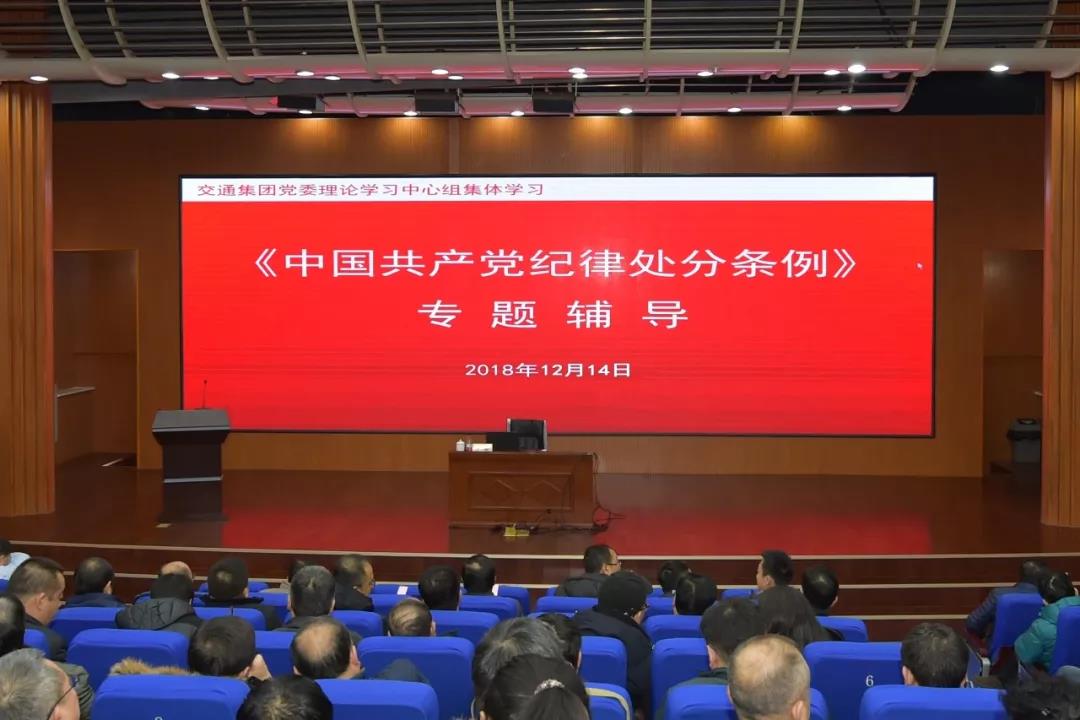 交通集团党委理论学习中心组集体学习

《中国共产党纪律处分条例》
专 题 辅 导

2018年12月14日

6